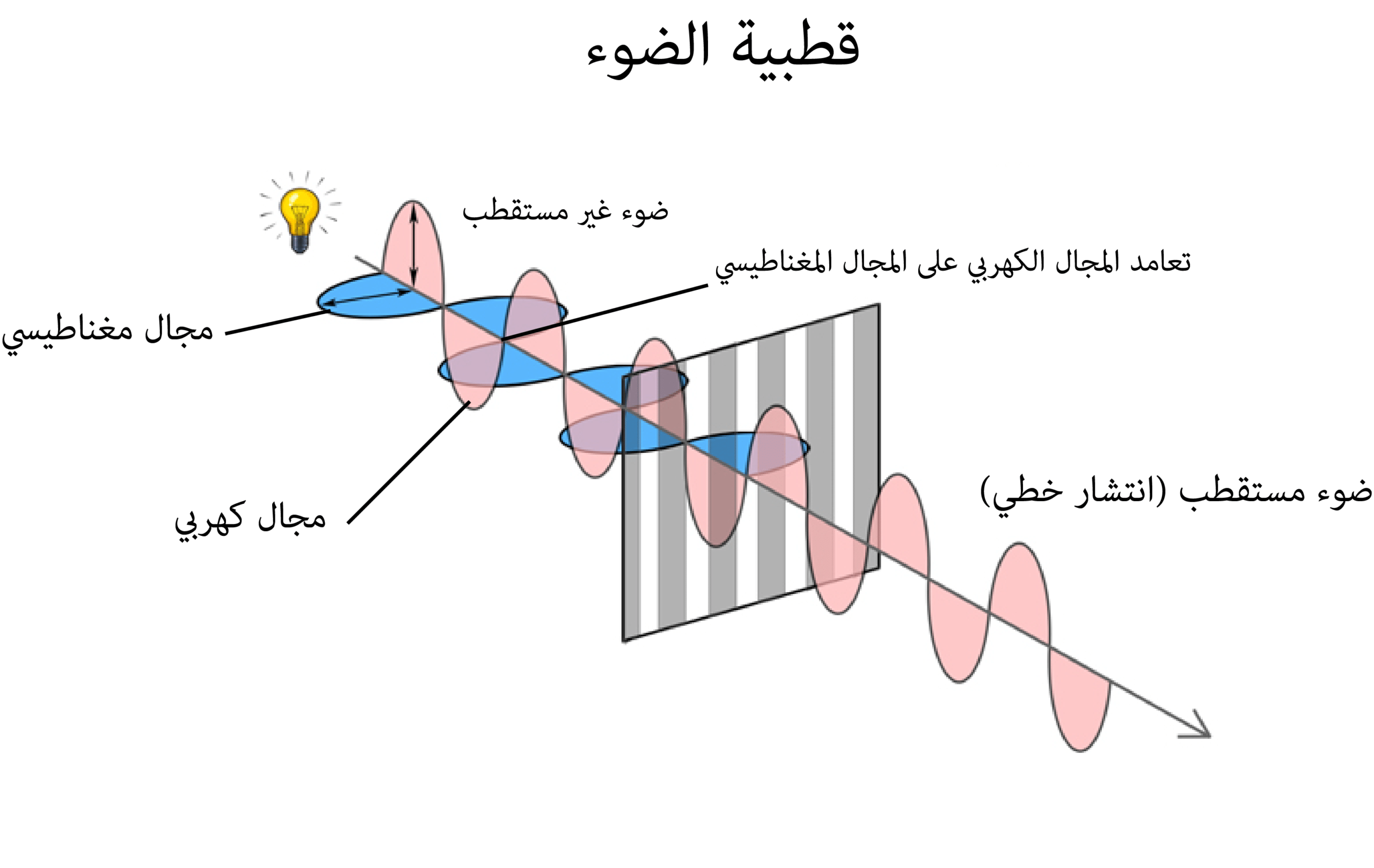 قطبية الضوء

ضوء غير مستقطب

تعامد المجال الكهربي على المجال المغناطيسي

مجال مغناطيسي

مجال كهربي

ضوء مستقطب (انتشار خطي)